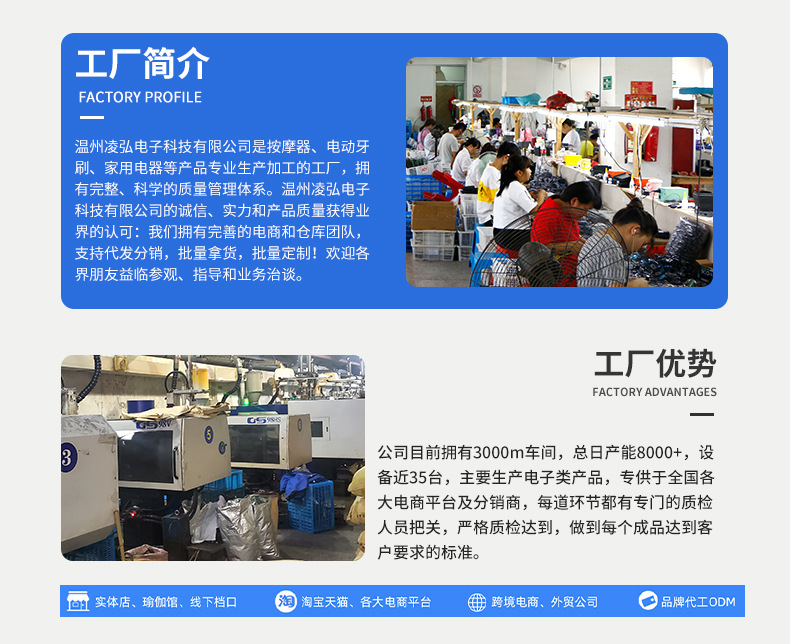 工厂简介
FACTORY PROFILE

温州凌弘电子科技有限公司是按摩器、电动牙刷、家用电器等产品专业生产加工的工厂，拥有完整、科学的质量管理体系。温州凌弘电子科技有限公司的诚信、实力和产品质量获得业界的认可：我们拥有完善的电商和仓库团队，支持代发分销，批量拿货，批量定制！欢迎各界朋友益临参观、指导和业务洽谈。

工厂优势
FACTORY ADVANTAGES

公司目前拥有3000m车间，总日产能8000+，设备近35台，主要生产电子类产品，专供于全国各大电商平台及分销商，每道环节都有专门的质检人员把关，严格质检达到，做到每个成品达到客户要求的标准。

实体店、瑜伽馆、线下档口
淘宝天猫、各大电商平台
跨境电商、外贸公司
品牌代工ODM